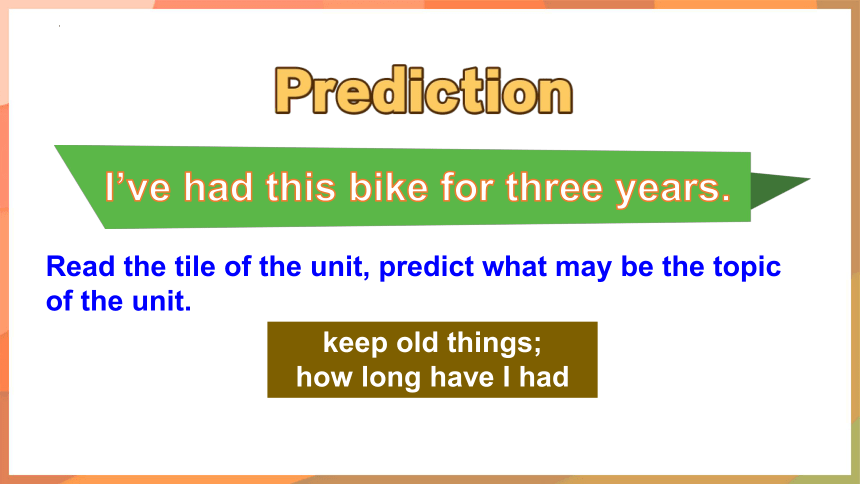 Prediction

I've had this bike for three years.

Read the tile of the unit, predict what may be the topic of the unit.

keep old things;
how long have I had